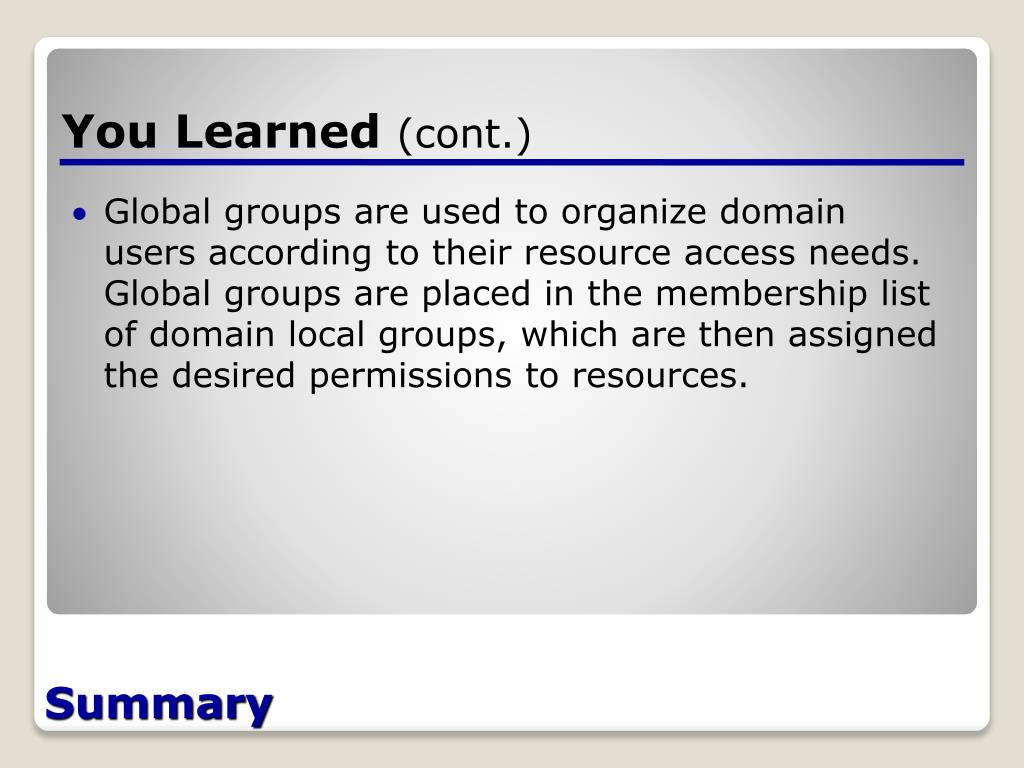 You Learned (cont.)

• Global groups are used to organize domain users according to their resource access needs. Global groups are placed in the membership list of domain local groups, which are then assigned the desired permissions to resources.

Summary